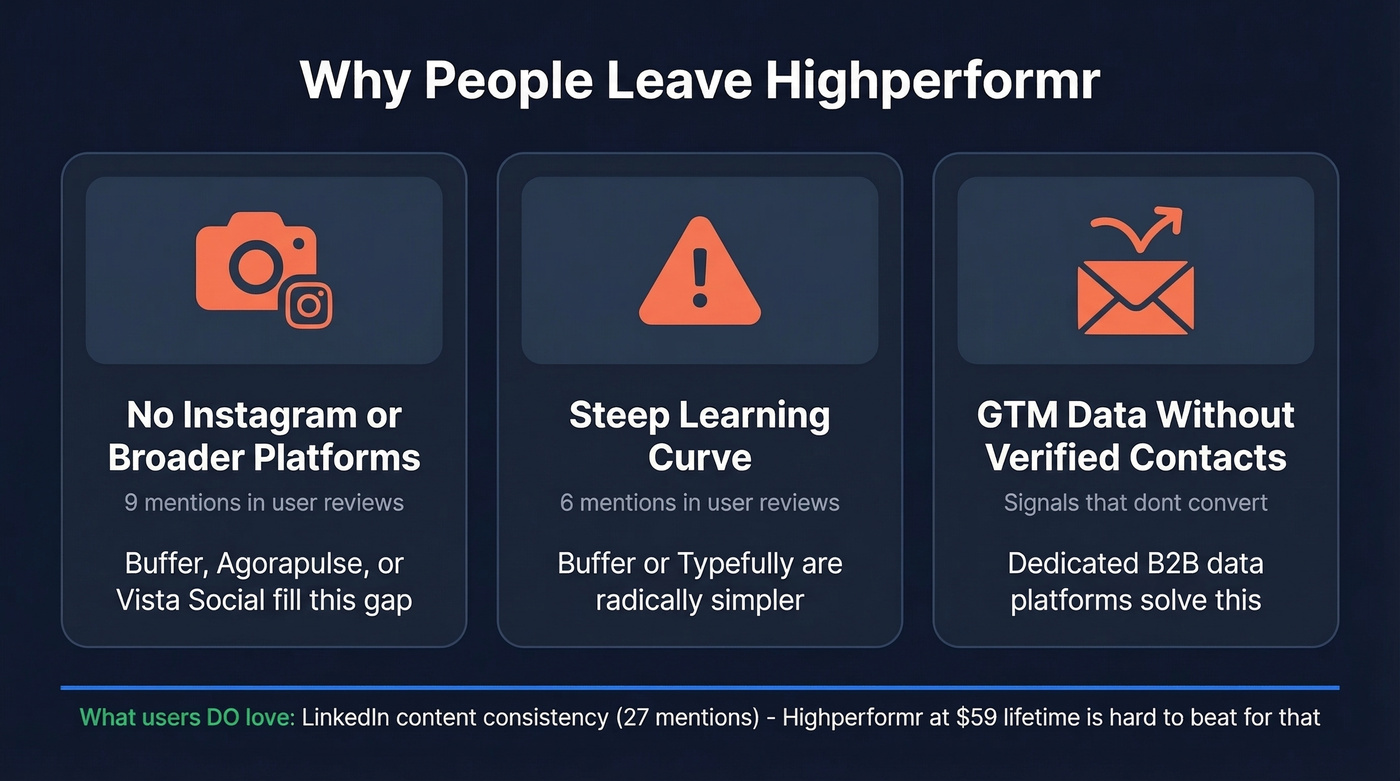 Why People Leave Highperformr

No Instagram or Broader Platforms

9 mentions in user reviews

Buffer, Agorapulse, or Vista Social fill this gap

Steep Learning Curve

6 mentions in user reviews

Buffer or Typefully are radically simpler

GTM Data Without Verified Contacts

Signals that dont convert

Dedicated B2B data platforms solve this

What users DO love: LinkedIn content consistency (27 mentions) - Highperformr at $59 lifetime is hard to beat for that